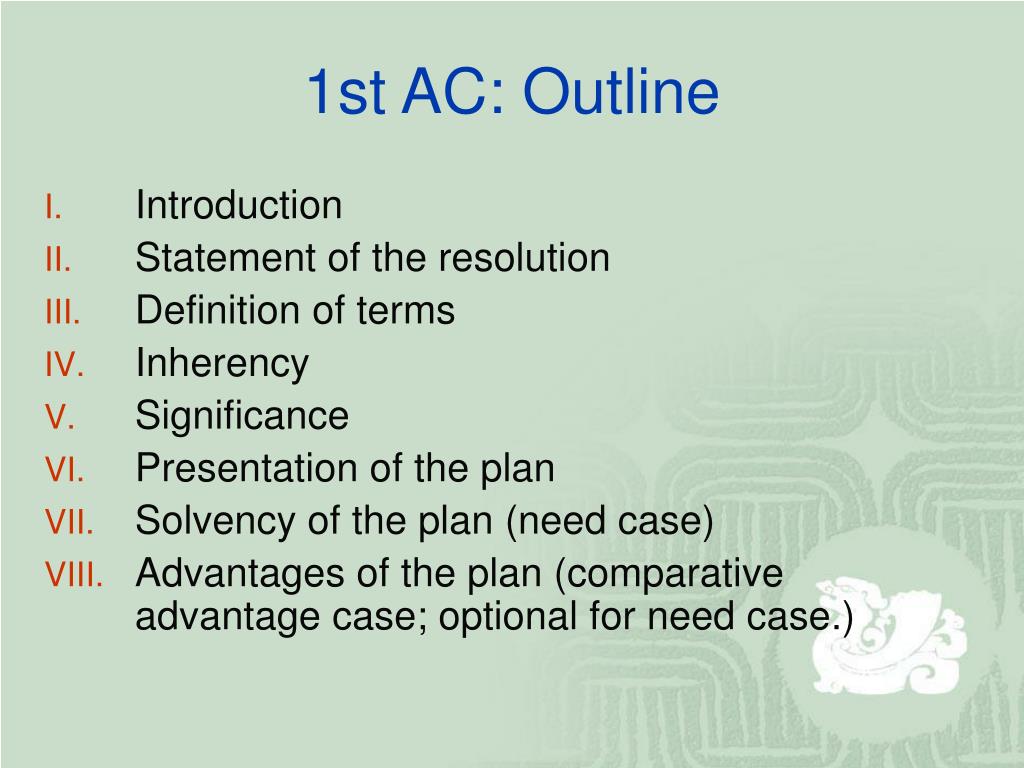 1st AC: Outline

I. Introduction
II. Statement of the resolution
III. Definition of terms
IV. Inherency
V. Significance
VI. Presentation of the plan
VII. Solvency of the plan (need case)
VIII. Advantages of the plan (comparative advantage case; optional for need case.)